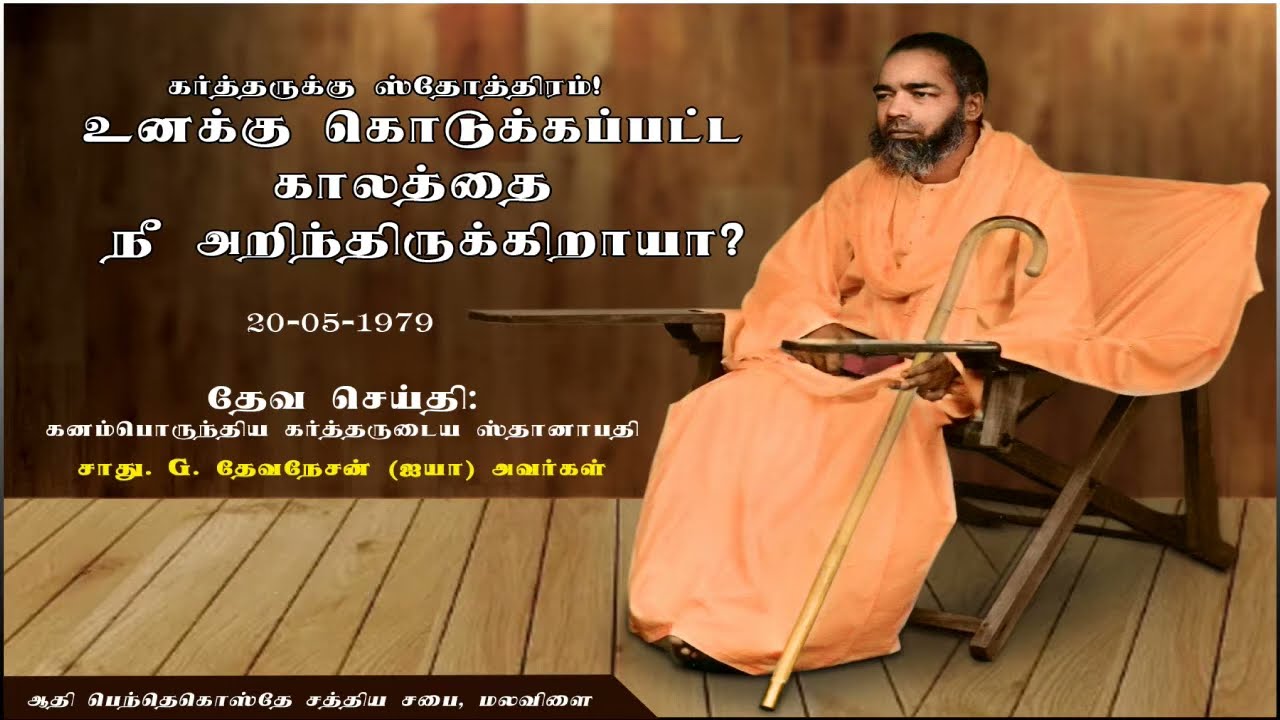 கர்த்தருக்கு ஸ்தோத்திரம்!
உனக்கு கொடுக்கப்பட்ட காலத்தை நீ அறிந்திருக்கிறாயா?

20-05-1979

தேவ செய்தி:
கனம்பொருந்திய கர்த்தருடைய ஸ்தானாபதி
சாது. G. தேவநேசன் (ஐயா) அவர்கள்

ஆதி பெந்தெகொஸ்தே சத்திய சபை, மலவிளை